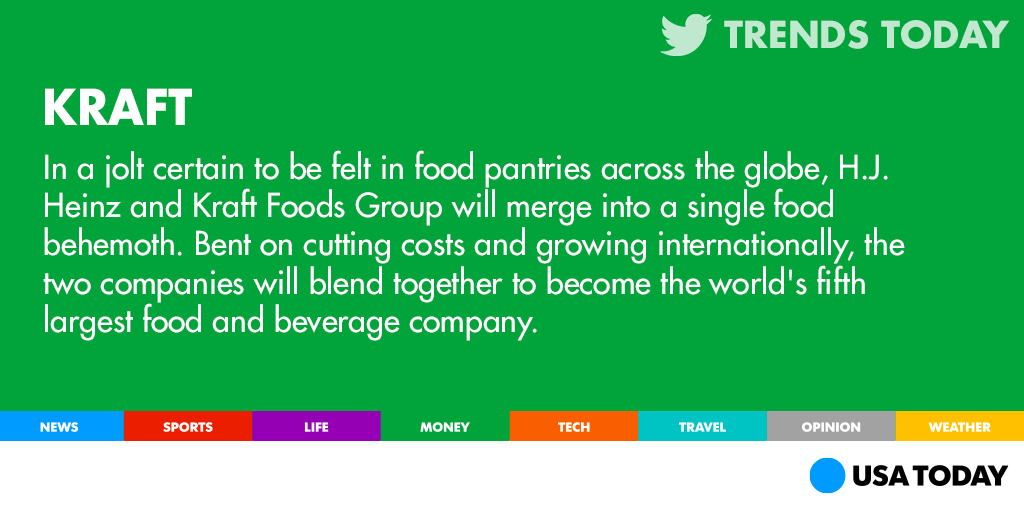 TRENDS TODAY

KRAFT

In a jolt certain to be felt in food pantries across the globe, H.J. Heinz and Kraft Foods Group will merge into a single food behemoth. Bent on cutting costs and growing internationally, the two companies will blend together to become the world's fifth largest food and beverage company.

NEWS SPORTS LIFE MONEY TECH TRAVEL OPINION WEATHER

USA TODAY